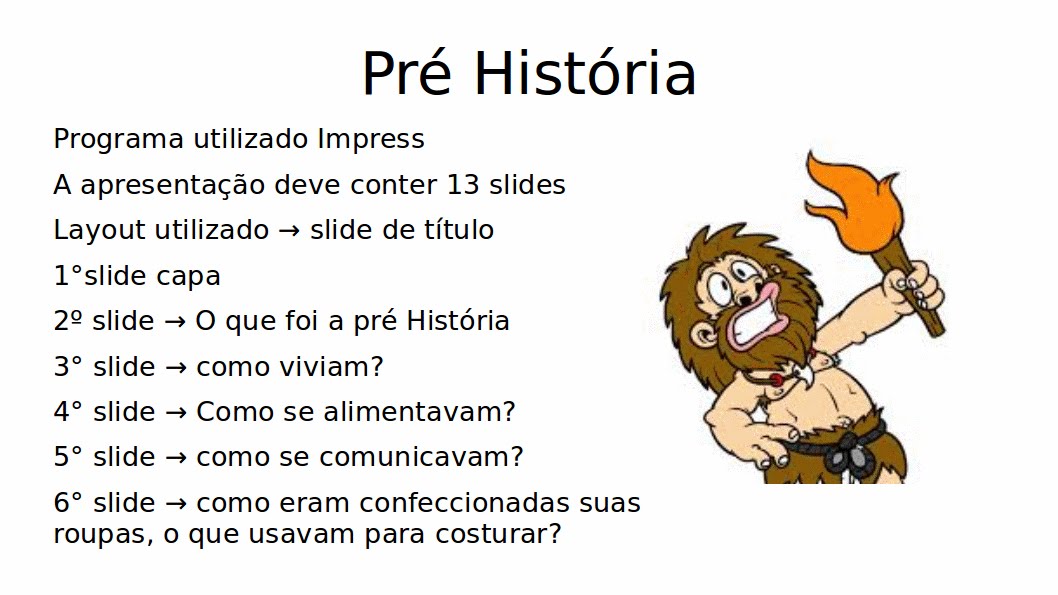 Pré História

Programa utilizado Impress

A apresentação deve conter 13 slides

Layout utilizado → slide de título

1°slide capa

2º slide → O que foi a pré História

3° slide → como viviam?

4° slide → Como se alimentavam?

5° slide → como se comunicavam?

6° slide → como eram confeccionadas suas roupas, o que usavam para costurar?